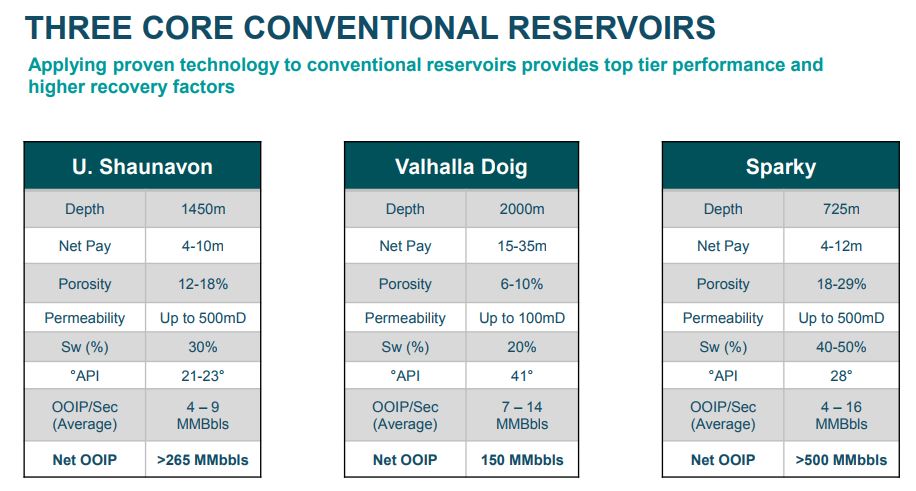 THREE CORE CONVENTIONAL RESERVOIRS

Applying proven technology to conventional reservoirs provides top tier performance and higher recovery factors

| U. Shaunavon | |
|---|---|
| Depth | 1450m |
| Net Pay | 4-10m |
| Porosity | 12-18% |
| Permeability | Up to 500mD |
| Sw (%) | 30% |
| °API | 21-23° |
| OOIP/Sec (Average) | 4 – 9 MMBbls |
| Net OOIP | >265 MMbbls |

| Valhalla Doig | |
|---|---|
| Depth | 2000m |
| Net Pay | 15-35m |
| Porosity | 6-10% |
| Permeability | Up to 100mD |
| Sw (%) | 20% |
| °API | 41° |
| OOIP/Sec (Average) | 7 – 14 MMBbls |
| Net OOIP | 150 MMbbls |

| Sparky | |
|---|---|
| Depth | 725m |
| Net Pay | 4-12m |
| Porosity | 18-29% |
| Permeability | Up to 500mD |
| Sw (%) | 40-50% |
| °API | 28° |
| OOIP/Sec (Average) | 4 – 16 MMBbls |
| Net OOIP | >500 MMbbls |